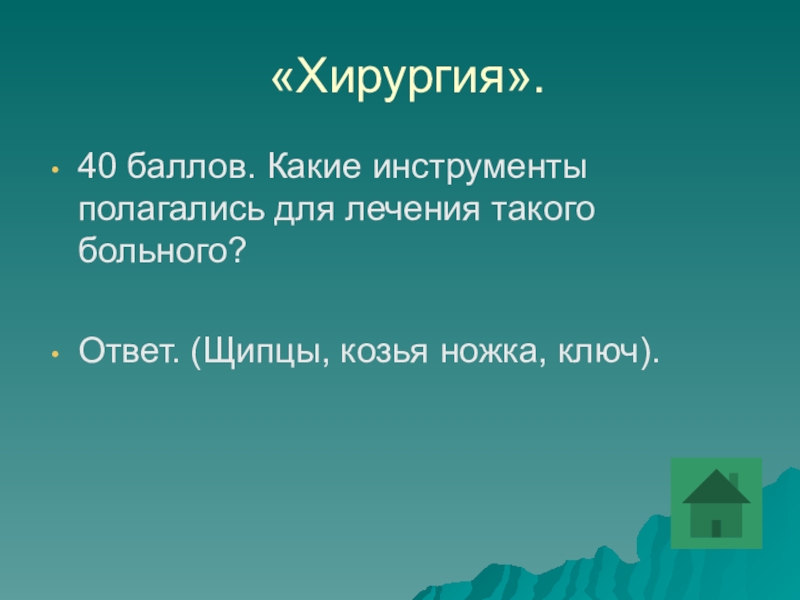 «Хирургия».

• 40 баллов. Какие инструменты полагались для лечения такого больного?

• Ответ. (Щипцы, козья ножка, ключ).